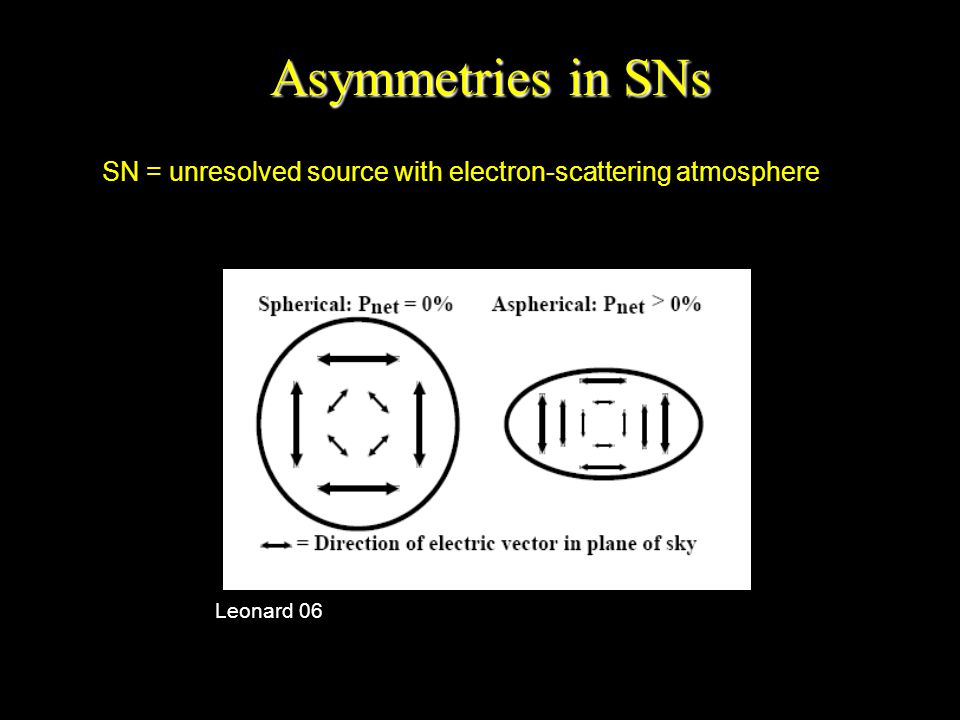 Asymmetries in SNs

SN = unresolved source with electron-scattering atmosphere

Spherical: $P_{net} = 0\%$

Aspherical: $P_{net} > 0\%$

= Direction of electric vector in plane of sky

Leonard 06